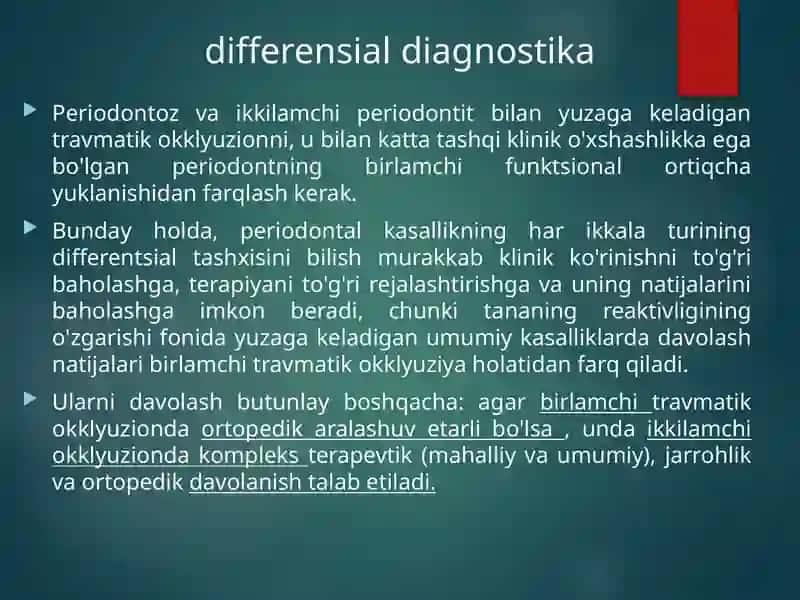 differensial diagnostika

Periodontoz va ikkilamchi periodontit bilan yuzaga keladigan travmatik okklyuzionni, u bilan katta tashqi klinik o'xshashlikka ega bo'lgan periodontning birlamchi funktsional ortiqcha yuklanishidan farqlash kerak.

Bunday holda, periodontal kasallikning har ikkala turining differentsial tashxisini bilish murakkab klinik ko'rinishni to'g'ri baholashga, terapiyani to'g'ri rejalashtirishga va uning natijalarini baholashga imkon beradi, chunki tananing reaktivligining o'zgarishi fonida yuzaga keladigan umumiy kasalliklarda davolash natijalari birlamchi travmatik okklyuziya holatidan farq qiladi.

Ularni davolash butunlay boshqacha: agar birlamchi travmatik okklyuzionda ortopedik aralashuv etarli bo'lsa , unda ikkilamchi okklyuzionda kompleks terapevtik (mahalliy va umumiy), jarrohlik va ortopedik davolanish talab etiladi.